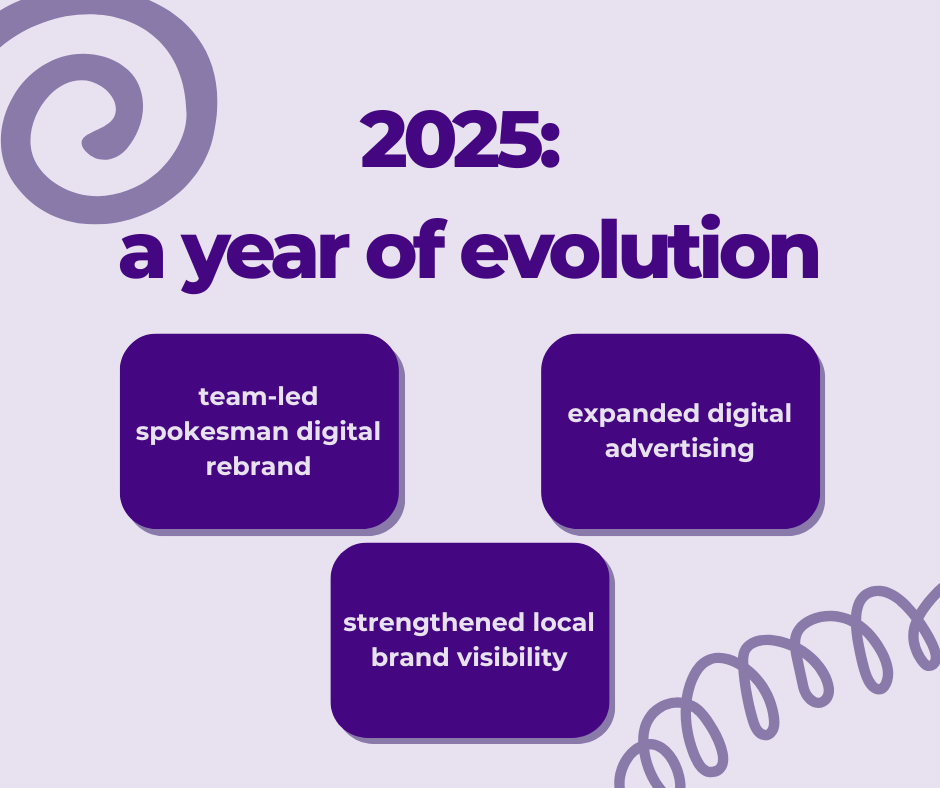 2025:
a year of evolution

team-led spokesman digital rebrand

expanded digital advertising

strengthened local brand visibility